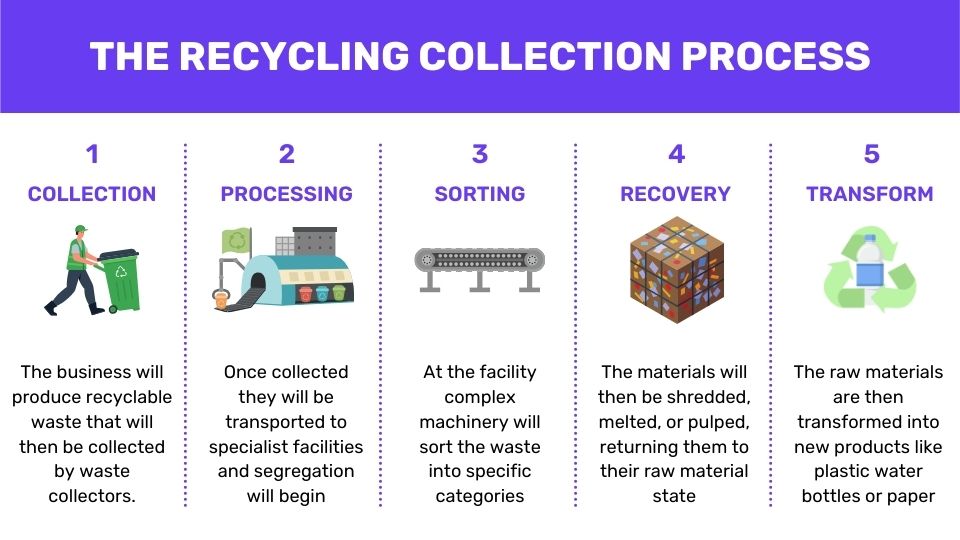 THE RECYCLING COLLECTION PROCESS

1
COLLECTION
The business will produce recyclable waste that will then be collected by waste collectors.

2
PROCESSING
Once collected they will be transported to specialist facilities and segregation will begin

3
SORTING
At the facility complex machinery will sort the waste into specific categories

4
RECOVERY
The materials will then be shredded, melted, or pulped, returning them to their raw material state

5
TRANSFORM
The raw materials are then transformed into new products like plastic water bottles or paper